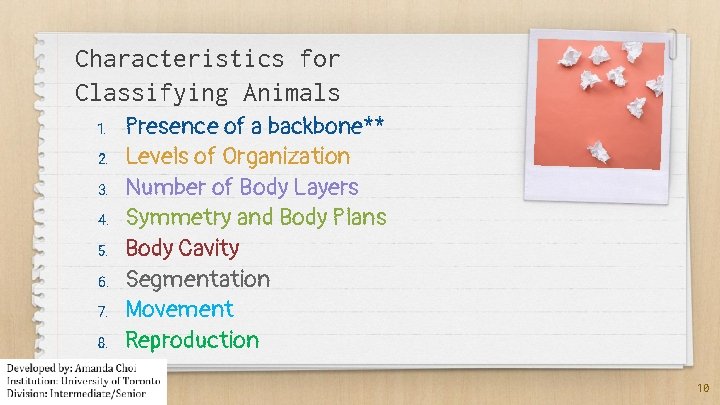 Characteristics for Classifying Animals

1. Presence of a backbone**
2. Levels of Organization
3. Number of Body Layers
4. Symmetry and Body Plans
5. Body Cavity
6. Segmentation
7. Movement
8. Reproduction

Developed by: Amanda Choi
Institution: University of Toronto
Division: Intermediate/Senior

10